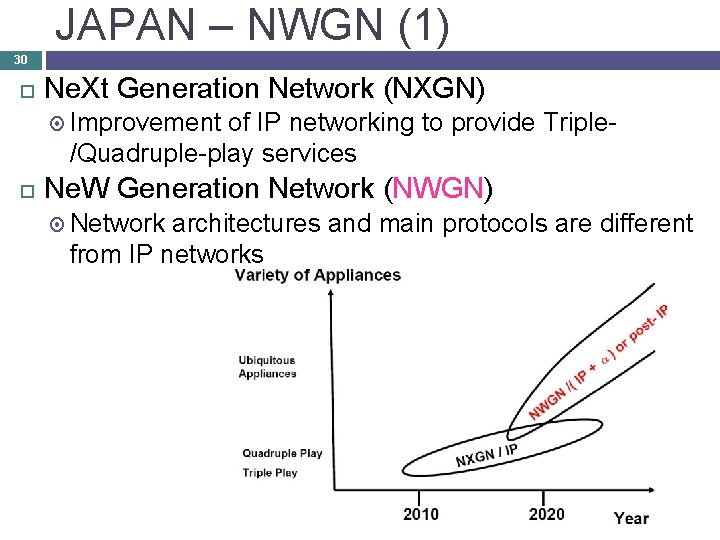 JAPAN – NWGN (1)

30

NeXt Generation Network (NXGN)

Improvement of IP networking to provide Triple-/Quadruple-play services

NeW Generation Network (NWGN)

Network architectures and main protocols are different from IP networks

Variety of Appliances

Ubiquitous Appliances

Quadruple Play

Triple Play

NWGN /( IP + $\alpha$ ) or post- IP

NXGN / IP

2010

2020

Year